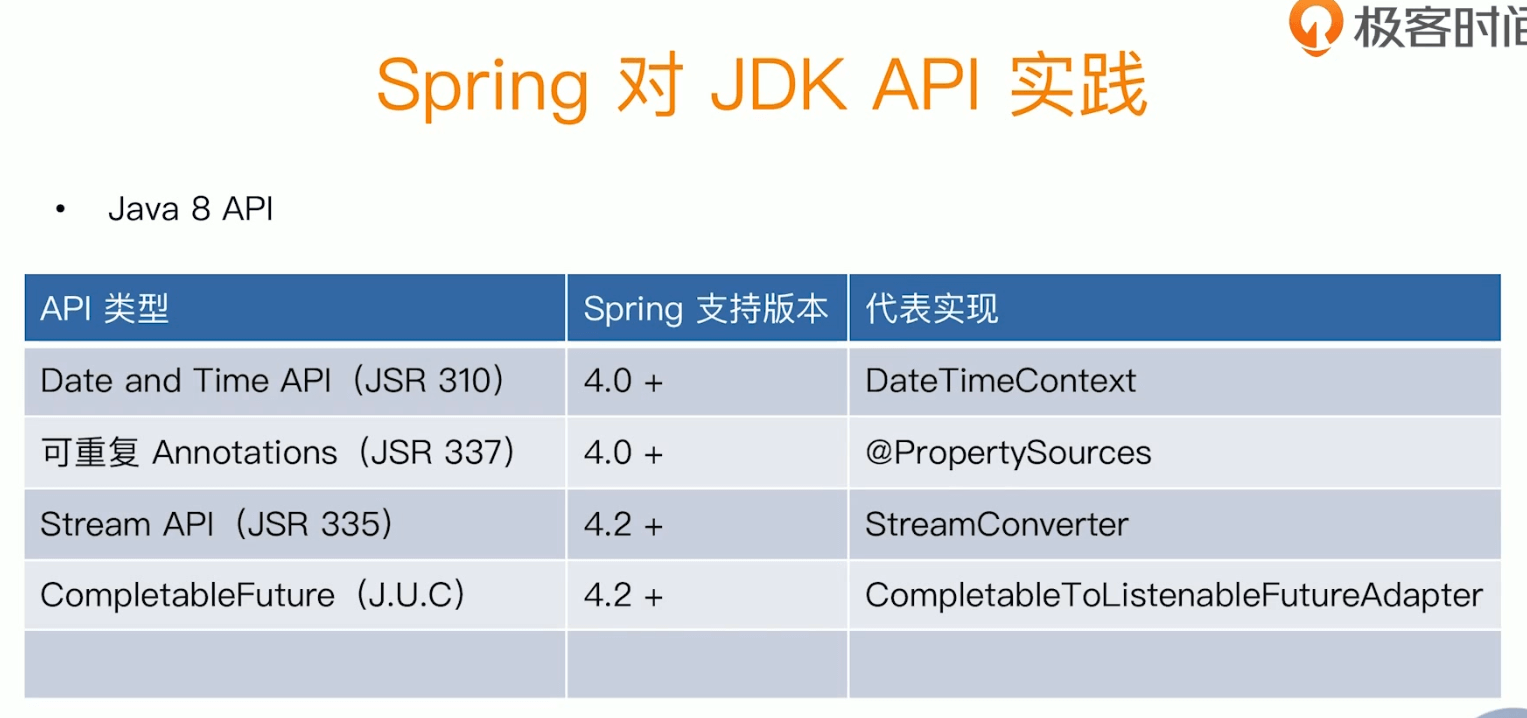 极客时间

Spring 对 JDK API 实践

• Java 8 API

| API 类型 | Spring 支持版本 | 代表实现 |
|---|---|---|
| Date and Time API（JSR 310） | 4.0 + | DateTimeContext |
| 可重复 Annotations（JSR 337） | 4.0 + | @PropertySources |
| Stream API（JSR 335） | 4.2 + | StreamConverter |
| CompletableFuture（J.U.C） | 4.2 + | CompletableToListenableFutureAdapter |
| | | |